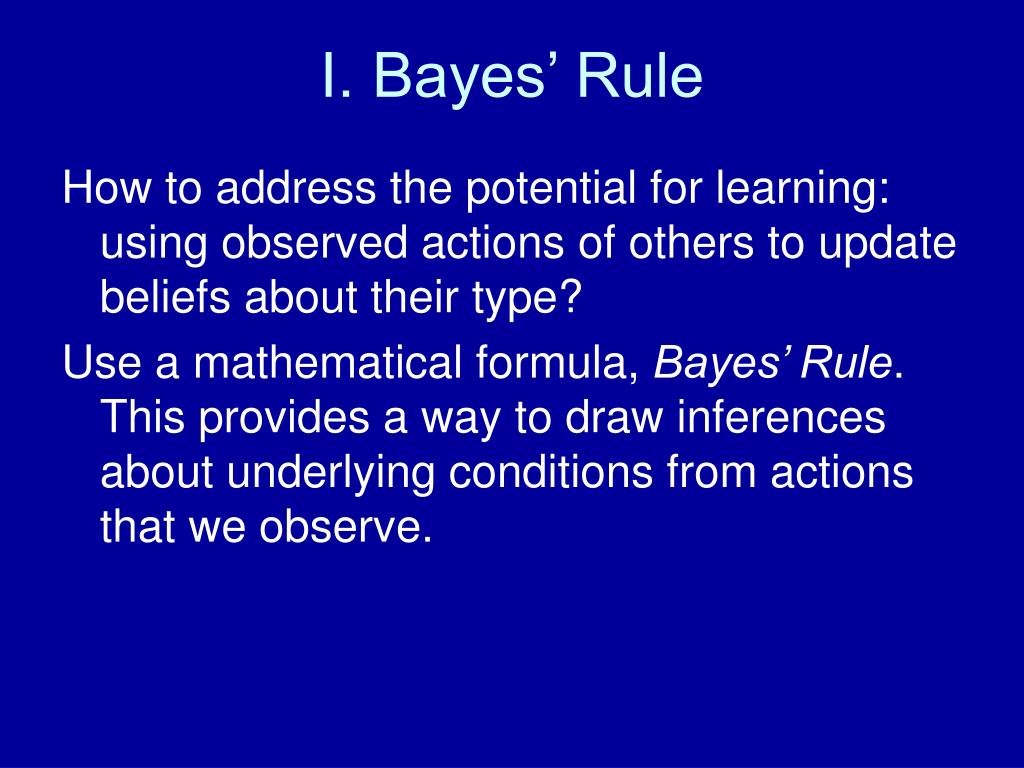 I. Bayes’ Rule

How to address the potential for learning: using observed actions of others to update beliefs about their type?

Use a mathematical formula, Bayes’ Rule. This provides a way to draw inferences about underlying conditions from actions that we observe.